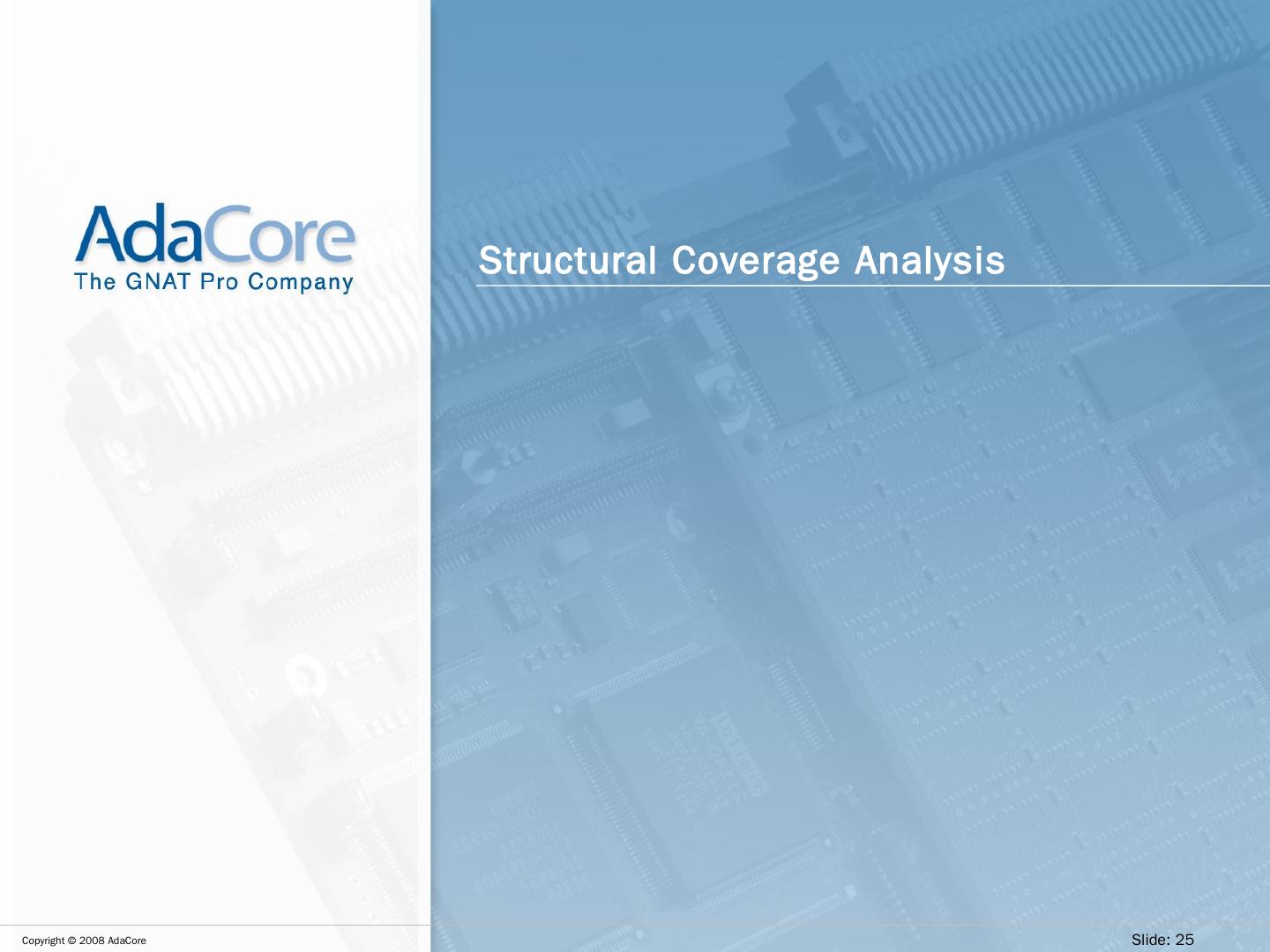 AdaCore
The GNAT Pro Company

Structural Coverage Analysis

Copyright © 2008 AdaCore

Slide: 25